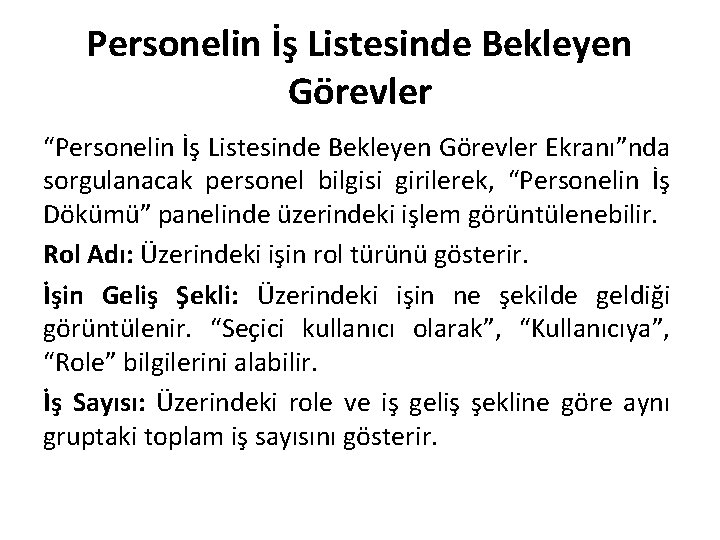 Personelin İş Listesinde Bekleyen Görevler

“Personelin İş Listesinde Bekleyen Görevler Ekranı”nda sorgulanacak personel bilgisi girilerek, “Personelin İş Dökümü” panelinde üzerindeki işlem görüntülenebilir.

Rol Adı: Üzerindeki işin rol türünü gösterir.

İşin Geliş Şekli: Üzerindeki işin ne şekilde geldiği görüntülenir. “Seçici kullanıcı olarak”, “Kullanıcıya”, “Role” bilgilerini alabilir.

İş Sayısı: Üzerindeki role ve iş geliş şekline göre aynı gruptaki toplam iş sayısını gösterir.